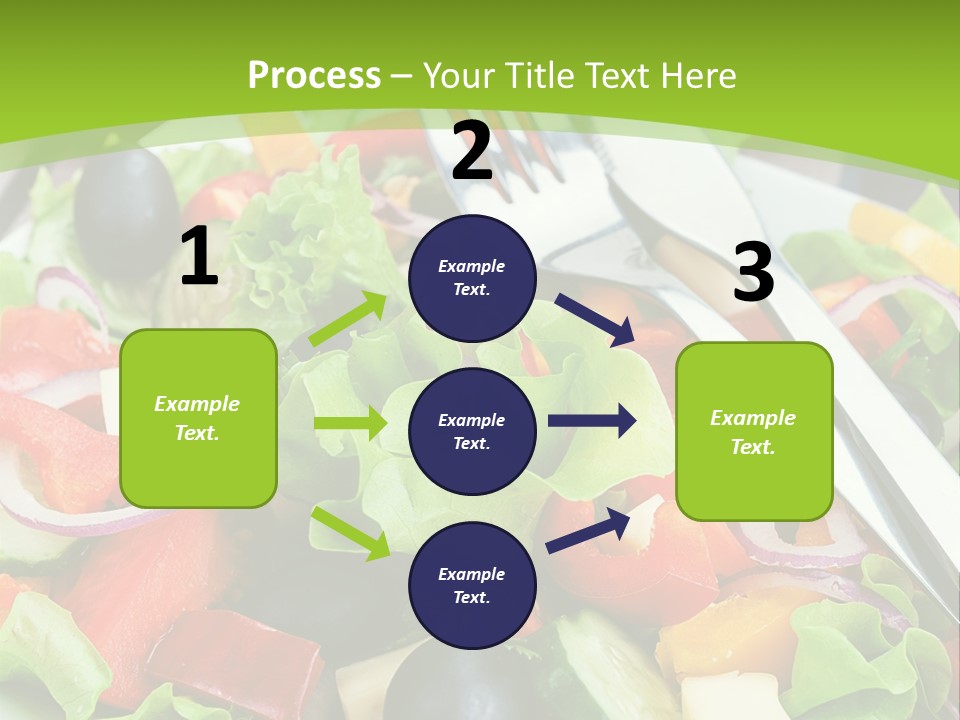 Process – Your Title Text Here

1

Example Text.

2

Example Text.

Example Text.

Example Text.

3

Example Text.